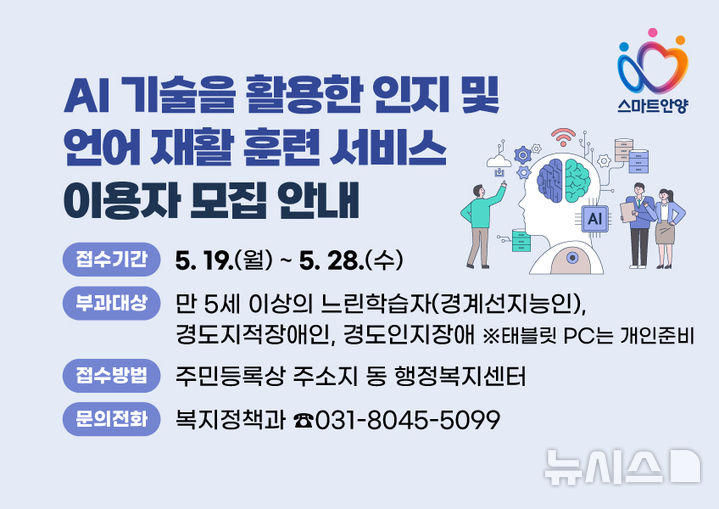 스마트안양

AI 기술을 활용한 인지 및 언어 재활 훈련 서비스 이용자 모집 안내

AI

접수기간 5. 19.(월) ~ 5. 28.(수)

부과대상 만 5세 이상의 느린학습자(경계선지능인), 경도지적장애인, 경도인지장애 ※태블릿 PC는 개인준비

접수방법 주민등록상 주소지 동 행정복지센터

문의전화 복지정책과 ☎031-8045-5099

뉴시스